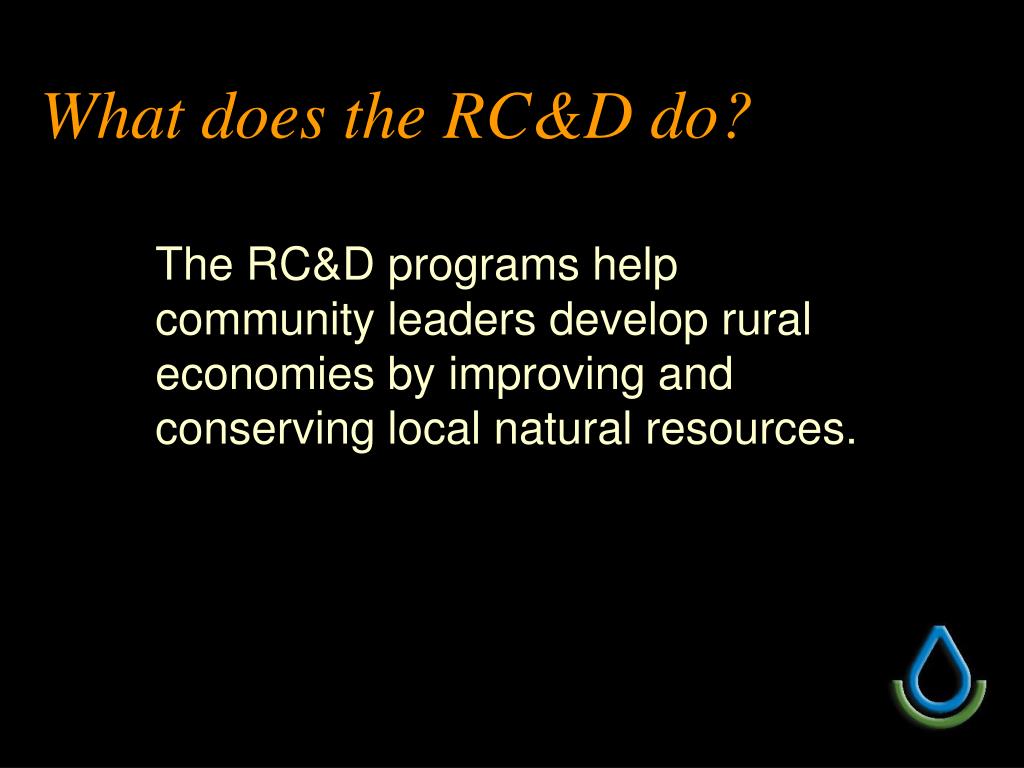 What does the RC&D do?

The RC&D programs help community leaders develop rural economies by improving and conserving local natural resources.